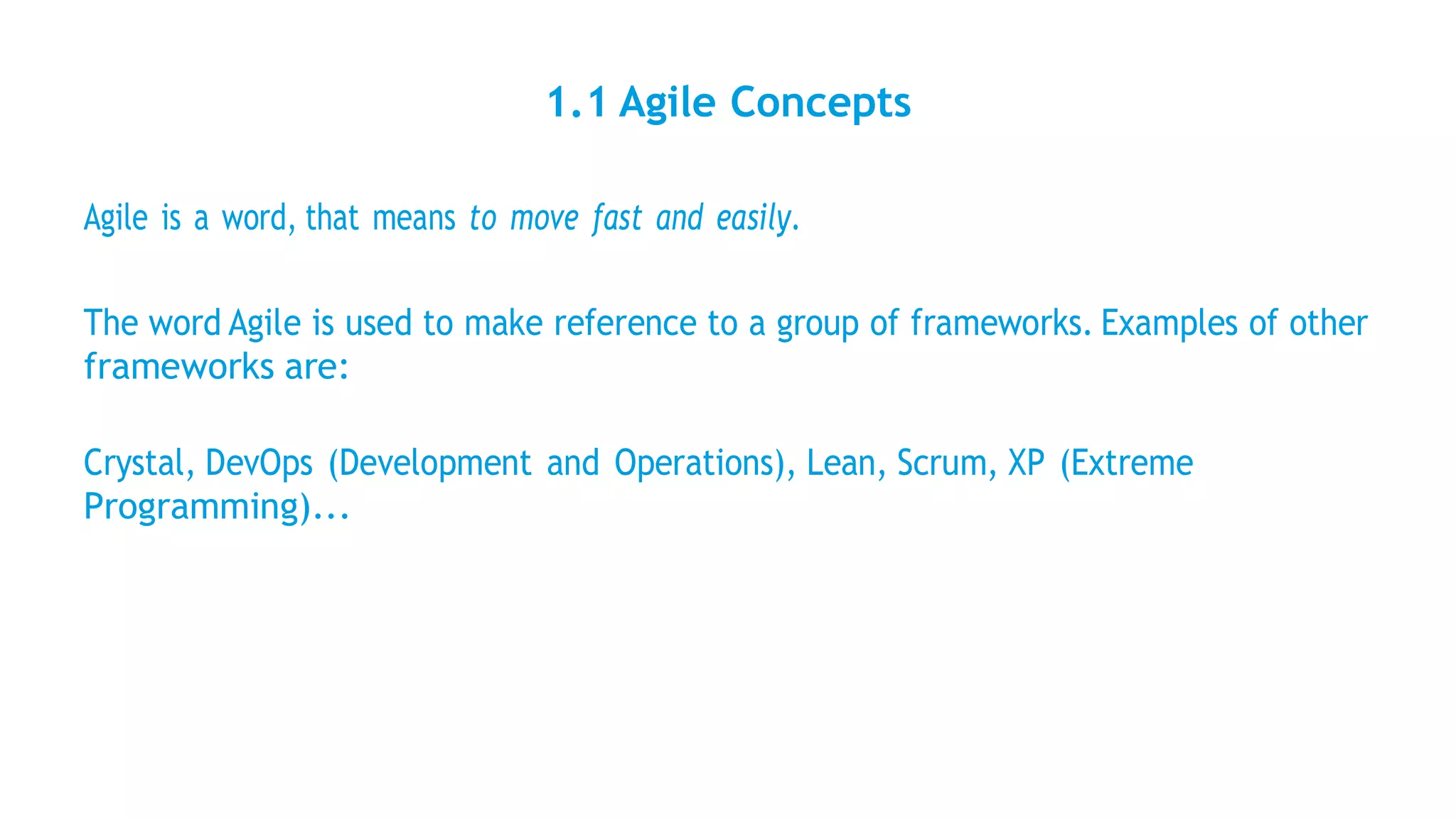 1.1 Agile Concepts

Agile is a word, that means to move fast and easily.

The word Agile is used to make reference to a group of frameworks. Examples of other frameworks are:

Crystal, DevOps (Development and Operations), Lean, Scrum, XP (Extreme Programming)...